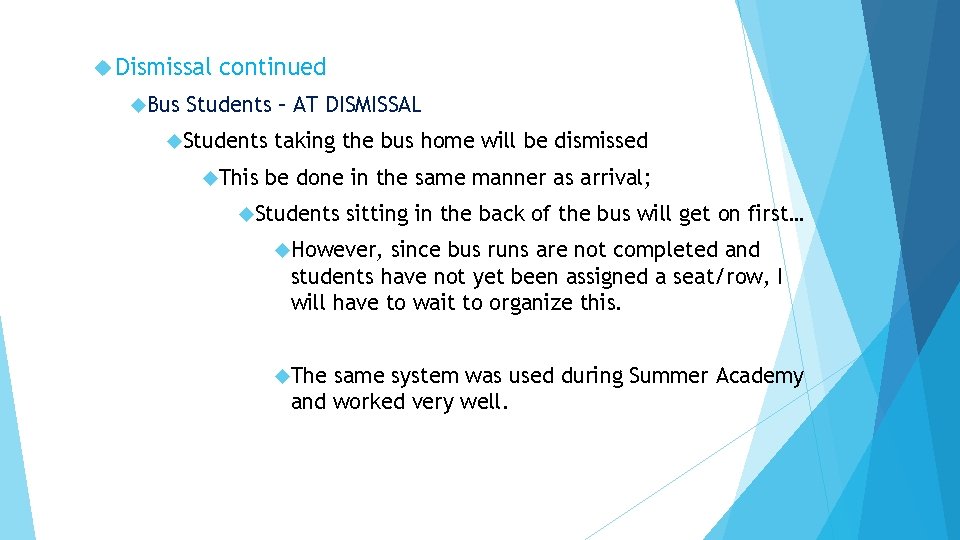 Dismissal continued

Bus Students – AT DISMISSAL

Students taking the bus home will be dismissed

This be done in the same manner as arrival;

Students sitting in the back of the bus will get on first…

However, since bus runs are not completed and students have not yet been assigned a seat/row, I will have to wait to organize this.

The same system was used during Summer Academy and worked very well.